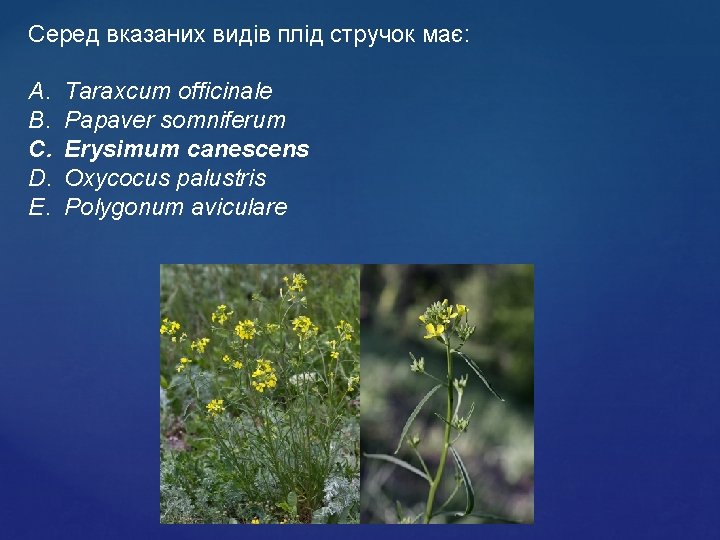 Серед вказаних видів плід стручок має:

A. Taraxcum officinale
B. Papaver somniferum
C. Erysimum canescens
D. Oxycocus palustris
E. Polygonum aviculare